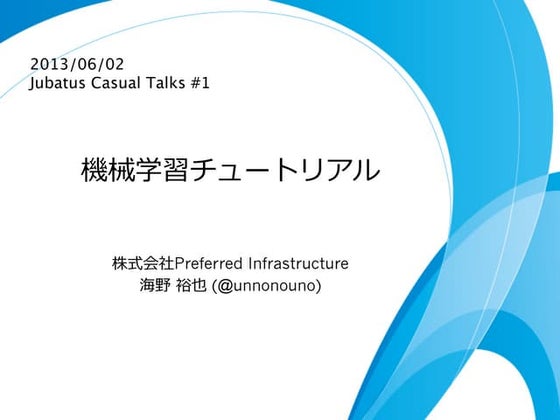 2013/06/02
Jubatus Casual Talks #1

機械学習チュートリアル

株式会社Preferred Infrastructure
海野 裕也 (@unnonouno)